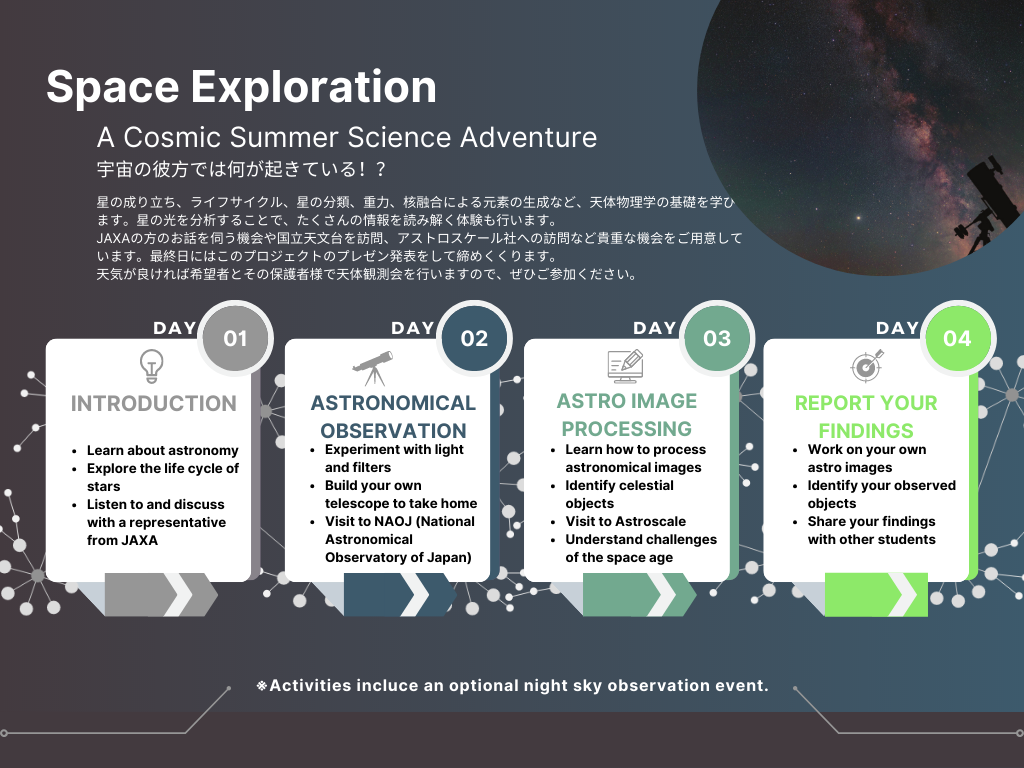 Space Exploration

A Cosmic Summer Science Adventure

宇宙の彼方では何が起きている！？

星の成り立ち、ライフサイクル、星の分類、重力、核融合による元素の生成など、天体物理学の基礎を学びます。星の光を分析することで、たくさんの情報を読み解く体験も行います。
JAXAの方のお話を伺う機会や国立天文台を訪問、アストロスケール社への訪問など貴重な機会をご用意しています。最終日にはこのプロジェクトのプレゼン発表をして締めくくります。
天気が良ければ希望者とその保護者様で天体観測会を行いますので、ぜひご参加ください。

DAY 01

INTRODUCTION

- Learn about astronomy
- Explore the life cycle of stars
- Listen to and discuss with a representative from JAXA

DAY 02

ASTRONOMICAL OBSERVATION

- Experiment with light and filters
- Build your own telescope to take home
- Visit to NAOJ (National Astronomical Observatory of Japan)

DAY 03

ASTRO IMAGE PROCESSING

- Learn how to process astronomical images
- Identify celestial objects
- Visit to Astroscale
- Understand challenges of the space age

DAY 04

REPORT YOUR FINDINGS

- Work on your own astro images
- Identify your observed objects
- Share your findings with other students

※Activities incluce an optional night sky observation event.